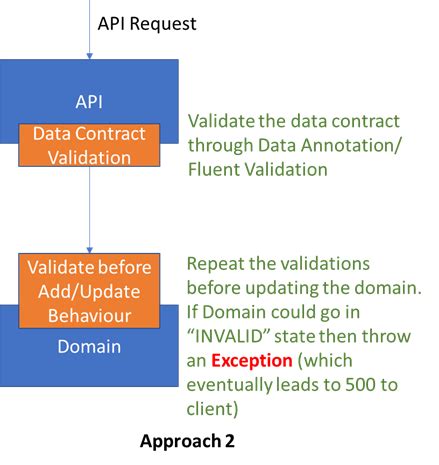 API Request

API

Data Contract Validation

Validate the data contract through Data Annotation/ Fluent Validation

Validate before Add/Update Behaviour

Domain

Repeat the validations before updating the domain. If Domain could go in “INVALID” state then throw an Exception (which eventually leads to 500 to client)

Approach 2